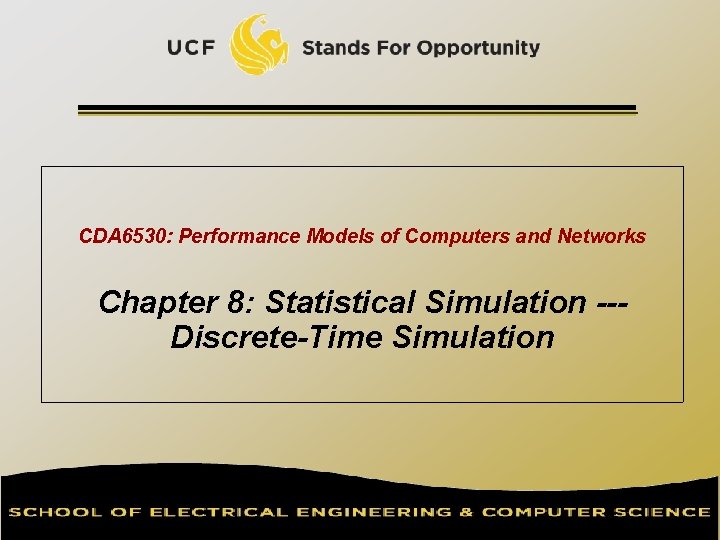 UCF Stands For Opportunity

CDA6530: Performance Models of Computers and Networks

Chapter 8: Statistical Simulation --- Discrete-Time Simulation

SCHOOL OF ELECTRICAL ENGINEERING & COMPUTER SCIENCE